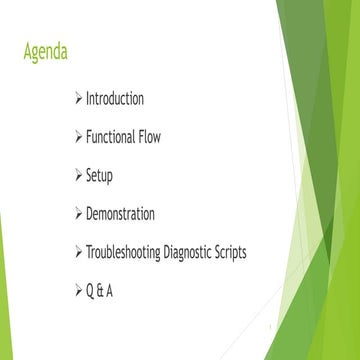 Agenda

➢ Introduction

➢ Functional Flow

➢ Setup

➢ Demonstration

➢ Troubleshooting Diagnostic Scripts

➢ Q & A